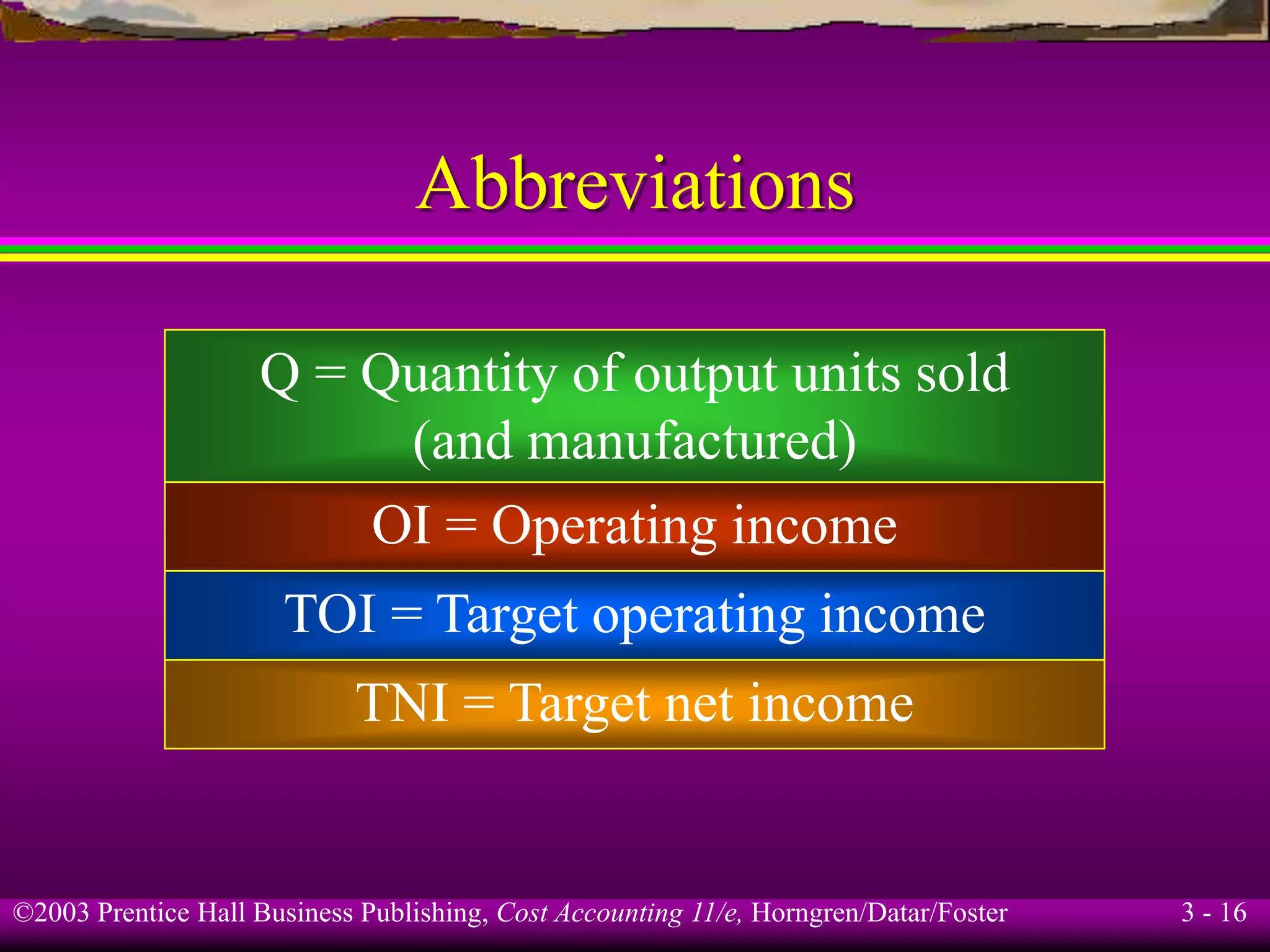 Abbreviations

Q = Quantity of output units sold (and manufactured)

OI = Operating income

TOI = Target operating income

TNI = Target net income

©2003 Prentice Hall Business Publishing, Cost Accounting 11/e, Horngren/Datar/Foster

3 - 16